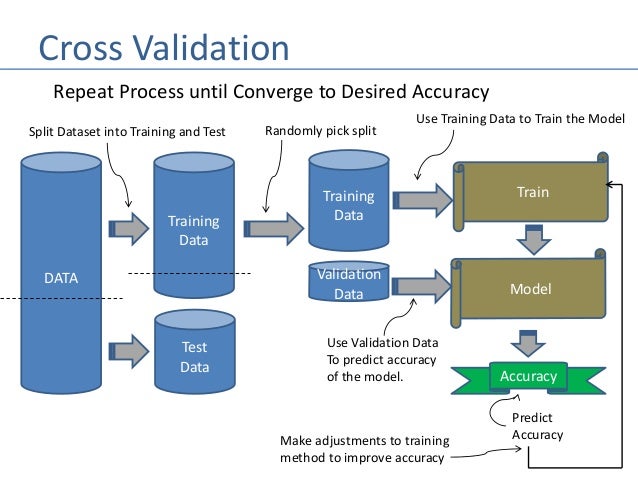 Cross Validation

Repeat Process until Converge to Desired Accuracy

Split Dataset into Training and Test

Randomly pick split

Use Training Data to Train the Model

DATA

Training Data

Test Data

Training Data

Validation Data

Train

Model

Accuracy

Use Validation Data To predict accuracy of the model.

Predict Accuracy

Make adjustments to training method to improve accuracy